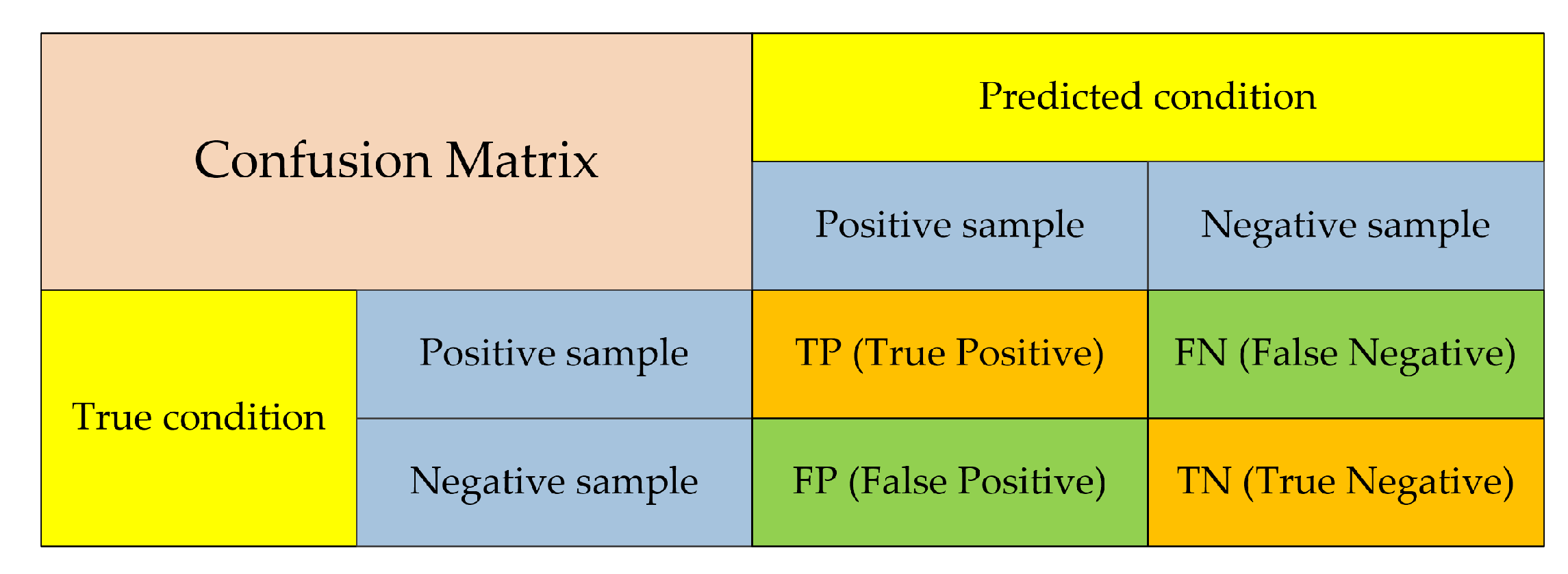 | Confusion Matrix | | Predicted condition | |
|---|---|---|---|
| | | Positive sample | Negative sample |
| True condition | Positive sample | TP (True Positive) | FN (False Negative) |
| | Negative sample | FP (False Positive) | TN (True Negative) |